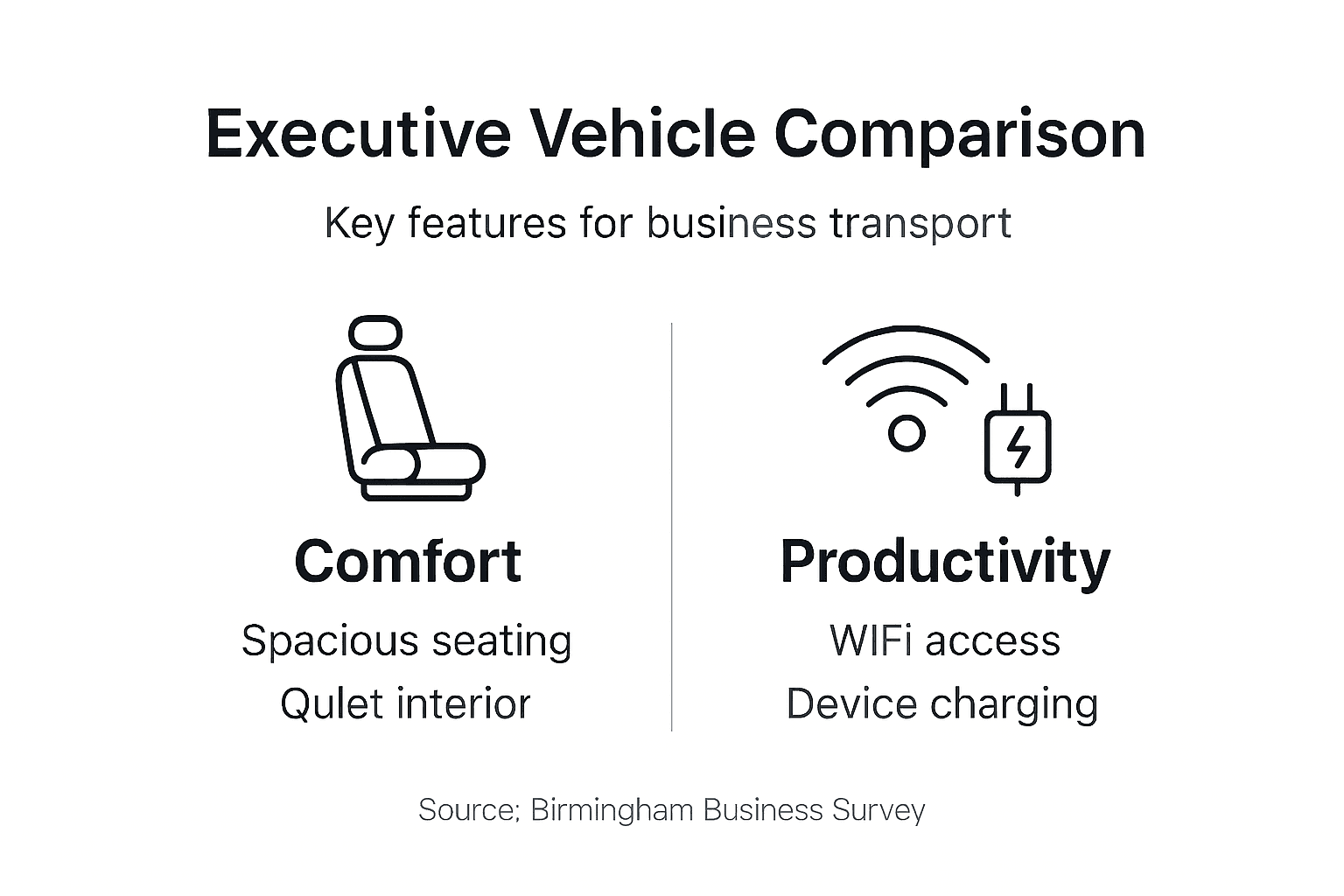 Executive Vehicle Comparison

Key features for business transport

Comfort

Spacious seating

Qulet interior

Productivity

WIFi access

Device charging

Source; Birmingham Business Survey